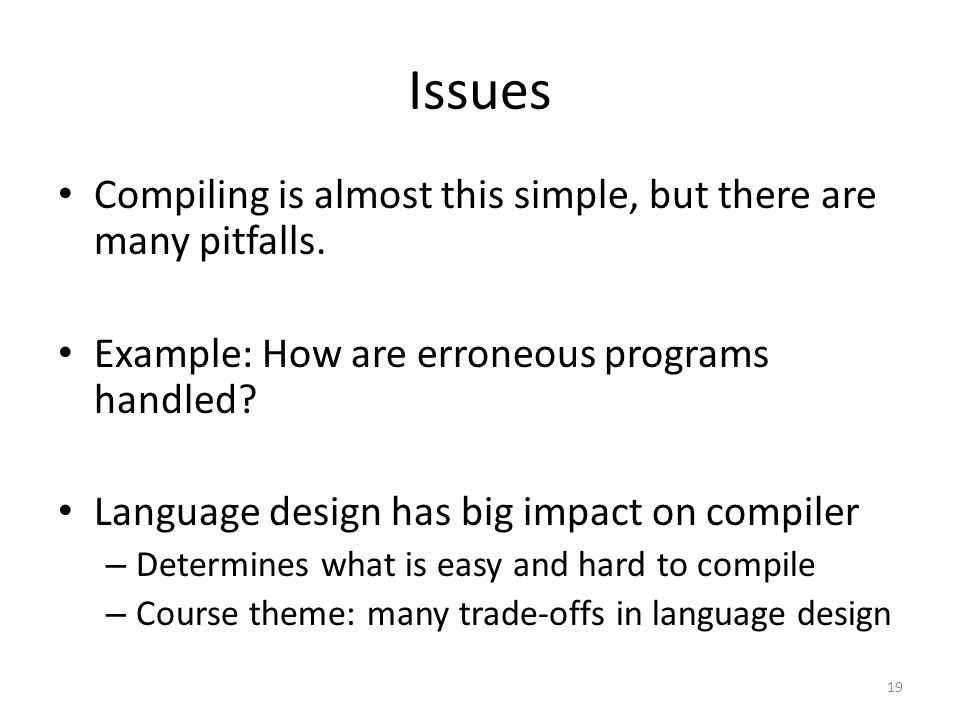 Issues

• Compiling is almost this simple, but there are many pitfalls.

• Example: How are erroneous programs handled?

• Language design has big impact on compiler
– Determines what is easy and hard to compile
– Course theme: many trade-offs in language design

19